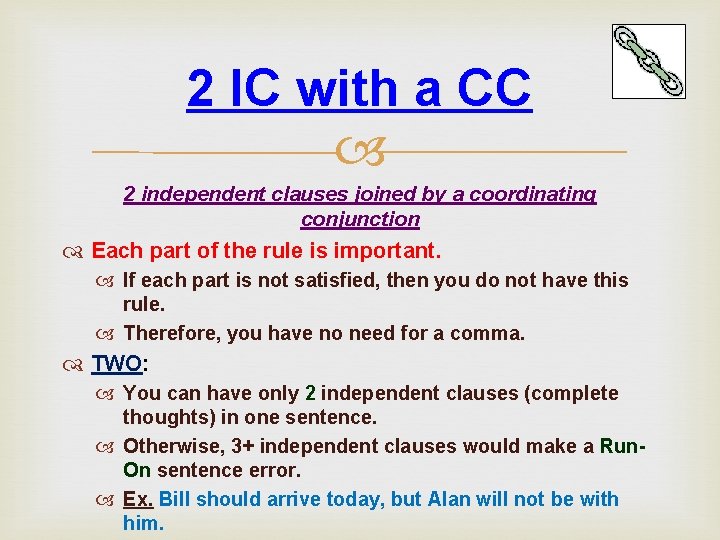 2 IC with a CC

2 independent clauses joined by a coordinating conjunction

Each part of the rule is important.

If each part is not satisfied, then you do not have this rule.

Therefore, you have no need for a comma.

TWO:

You can have only 2 independent clauses (complete thoughts) in one sentence.

Otherwise, 3+ independent clauses would make a Run-On sentence error.

Ex. Bill should arrive today, but Alan will not be with him.